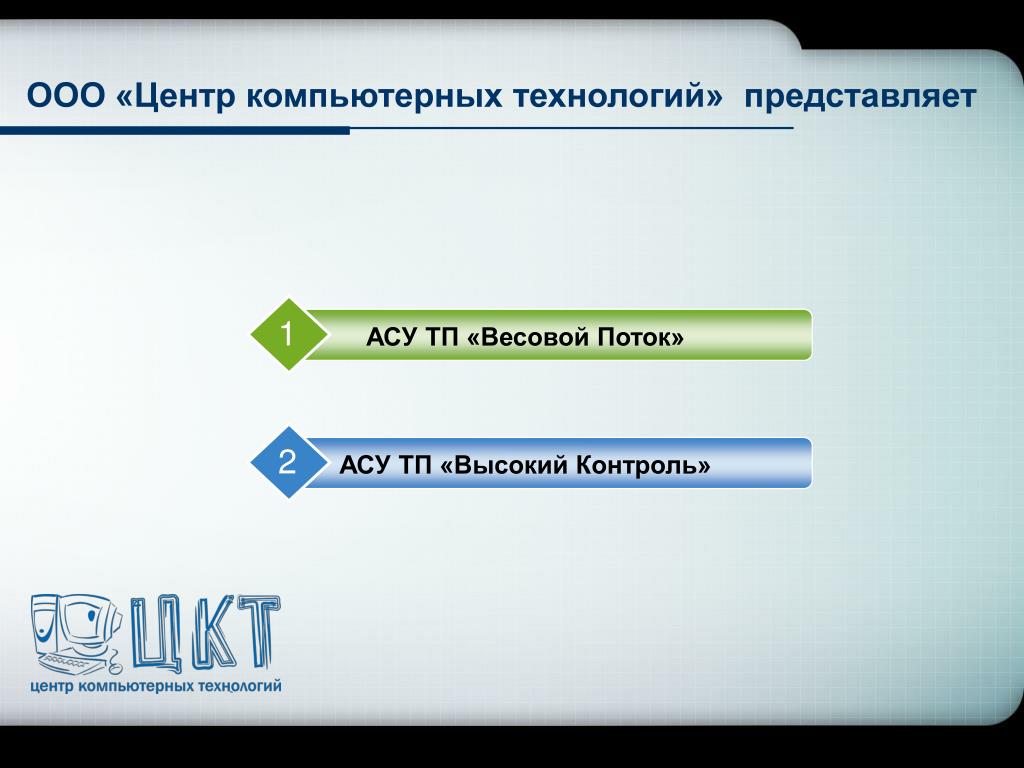 ООО «Центр компьютерных технологий» представляет

1 АСУ ТП «Весовой Поток»

2 АСУ ТП «Высокий Контроль»

ЦКТ
центр компьютерных технологий